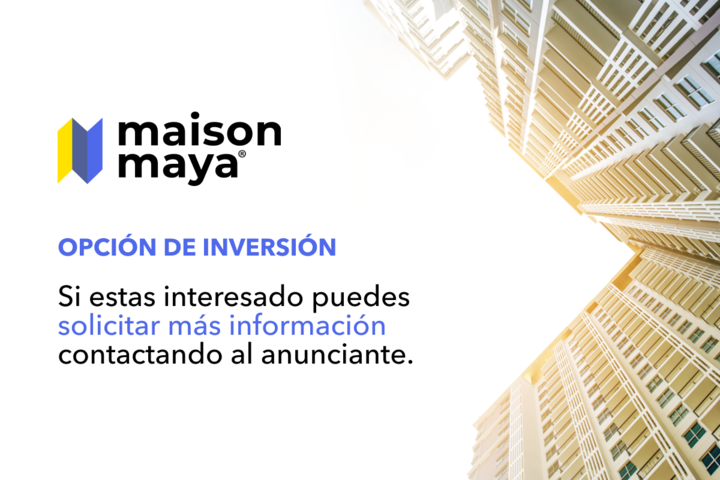 maison maya®

OPCIÓN DE INVERSIÓN

Si estas interesado puedes solicitar más información contactando al anunciante.